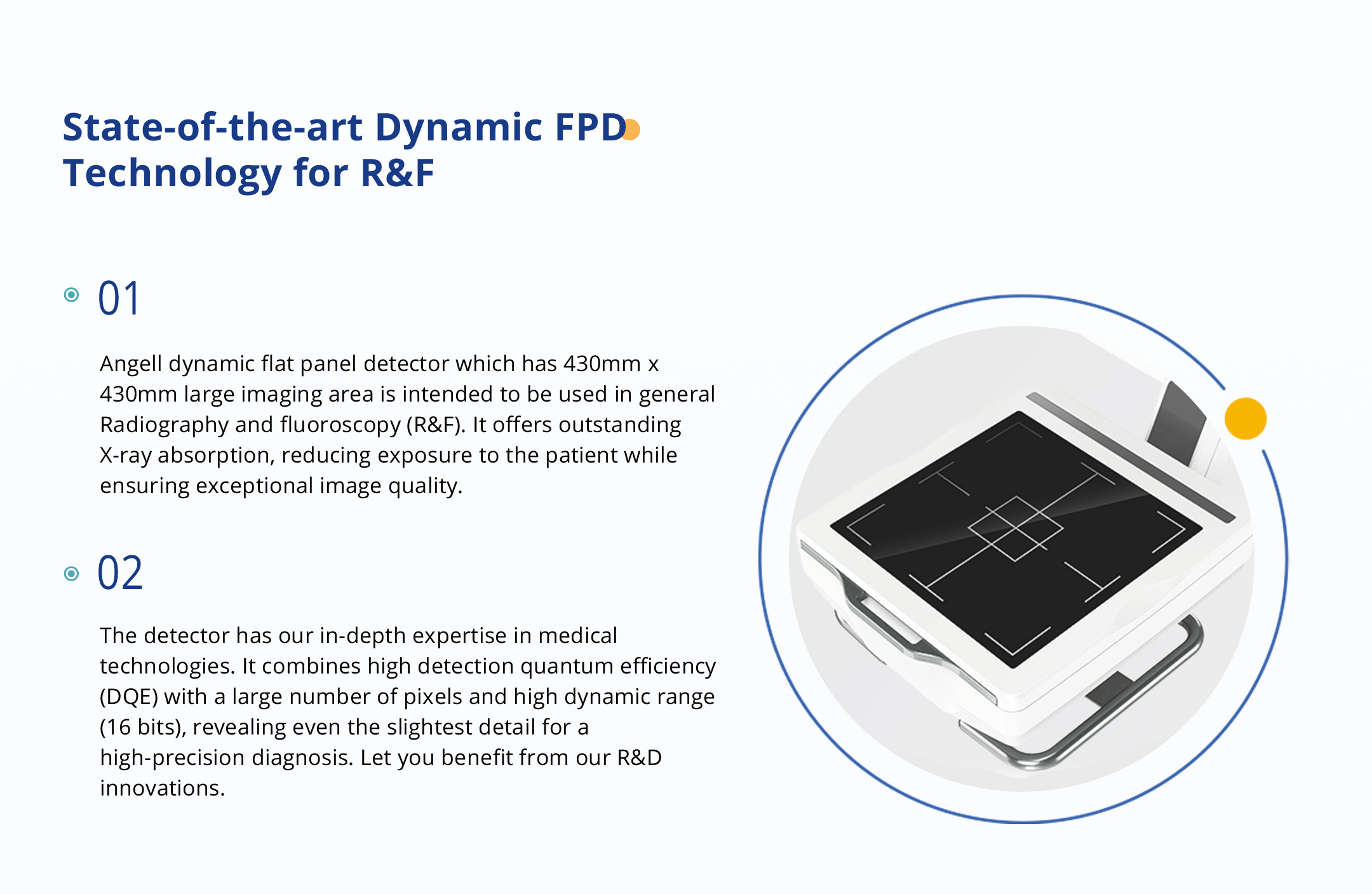 State-of-the-art Dynamic FPD Technology for R&F

01

Angell dynamic flat panel detector which has 430mm x 430mm large imaging area is intended to be used in general Radiography and fluoroscopy (R&F). It offers outstanding X-ray absorption, reducing exposure to the patient while ensuring exceptional image quality.

02

The detector has our in-depth expertise in medical technologies. It combines high detection quantum efficiency (DQE) with a large number of pixels and high dynamic range (16 bits), revealing even the slightest detail for a high-precision diagnosis. Let you benefit from our R&D innovations.